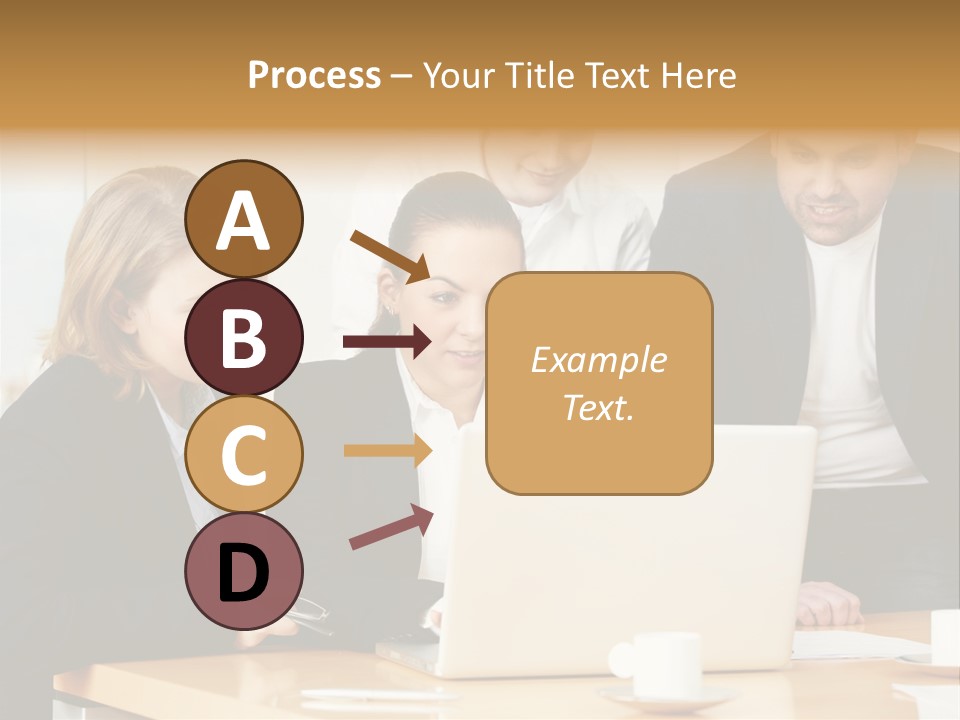 Process – Your Title Text Here

A

B

C

D

Example Text.